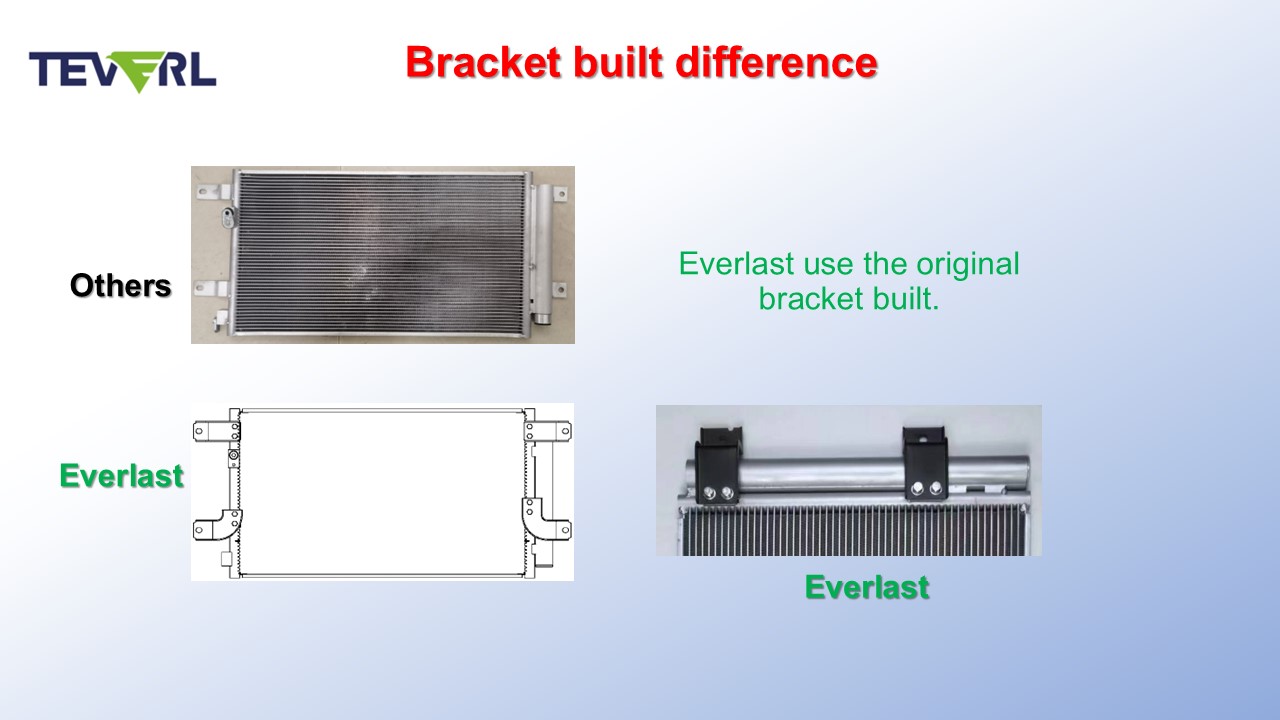 TEVERL

Bracket built difference

Others

Everlast use the original bracket built.

Everlast

Everlast